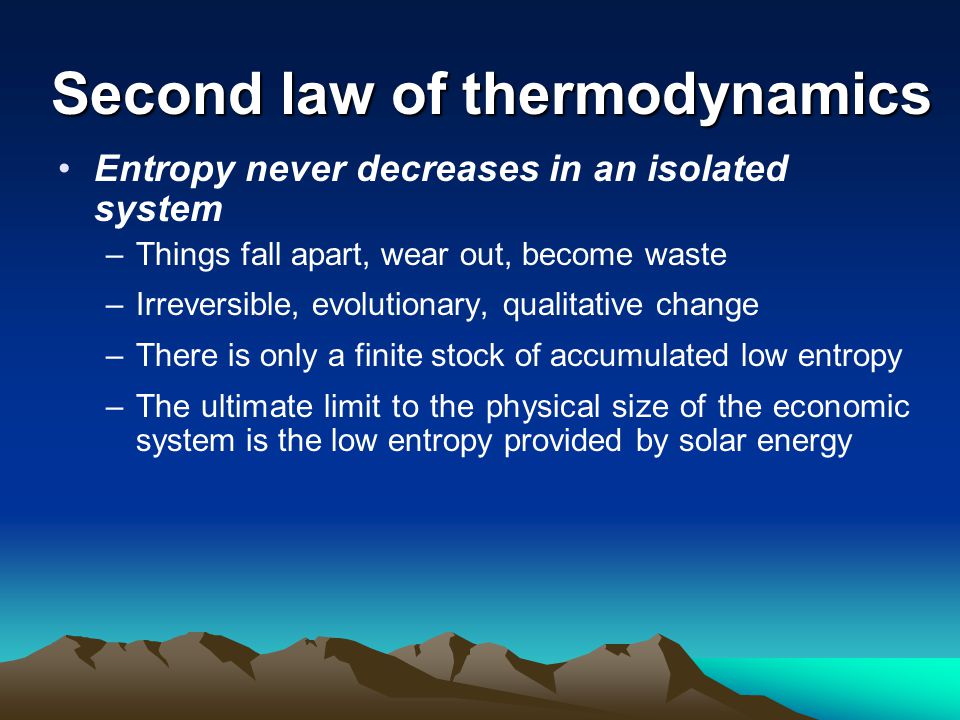 Second law of thermodynamics

• Entropy never decreases in an isolated system

– Things fall apart, wear out, become waste

– Irreversible, evolutionary, qualitative change

– There is only a finite stock of accumulated low entropy

– The ultimate limit to the physical size of the economic system is the low entropy provided by solar energy